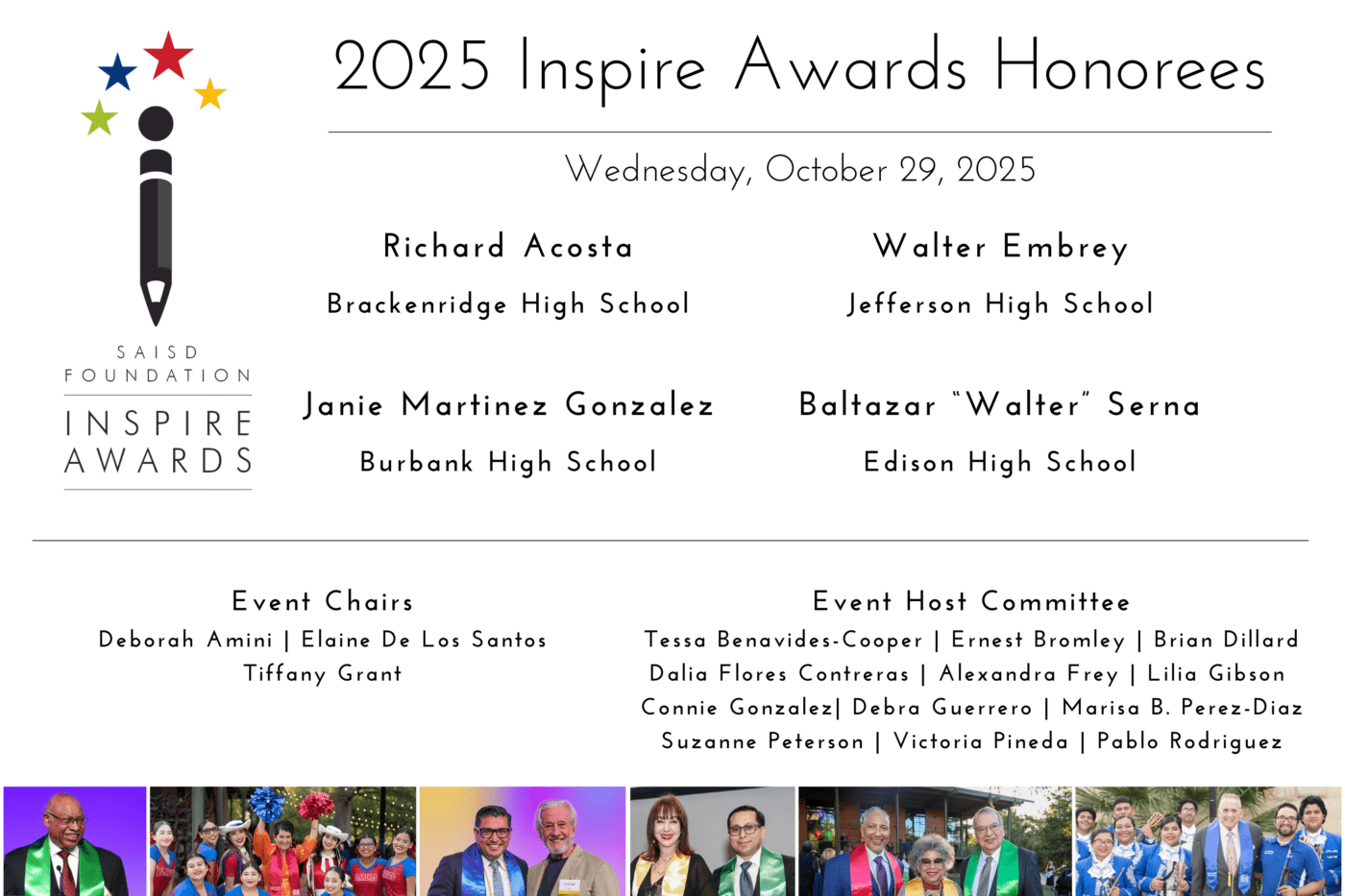 SAISD FOUNDATION
INSPIRE AWARDS

2025 Inspire Awards Honorees

Wednesday, October 29, 2025

Richard Acosta
Brackenridge High School

Walter Embrey
Jefferson High School

Janie Martinez Gonzalez
Burbank High School

Baltazar "Walter" Serna
Edison High School

Event Chairs
Deborah Amini | Elaine De Los Santos
Tiffany Grant

Event Host Committee
Tessa Benavides-Cooper | Ernest Bromley | Brian Dillard
Dalia Flores Contreras | Alexandra Frey | Lilia Gibson
Connie Gonzalez| Debra Guerrero | Marisa B. Perez-Diaz
Suzanne Peterson | Victoria Pineda | Pablo Rodriguez